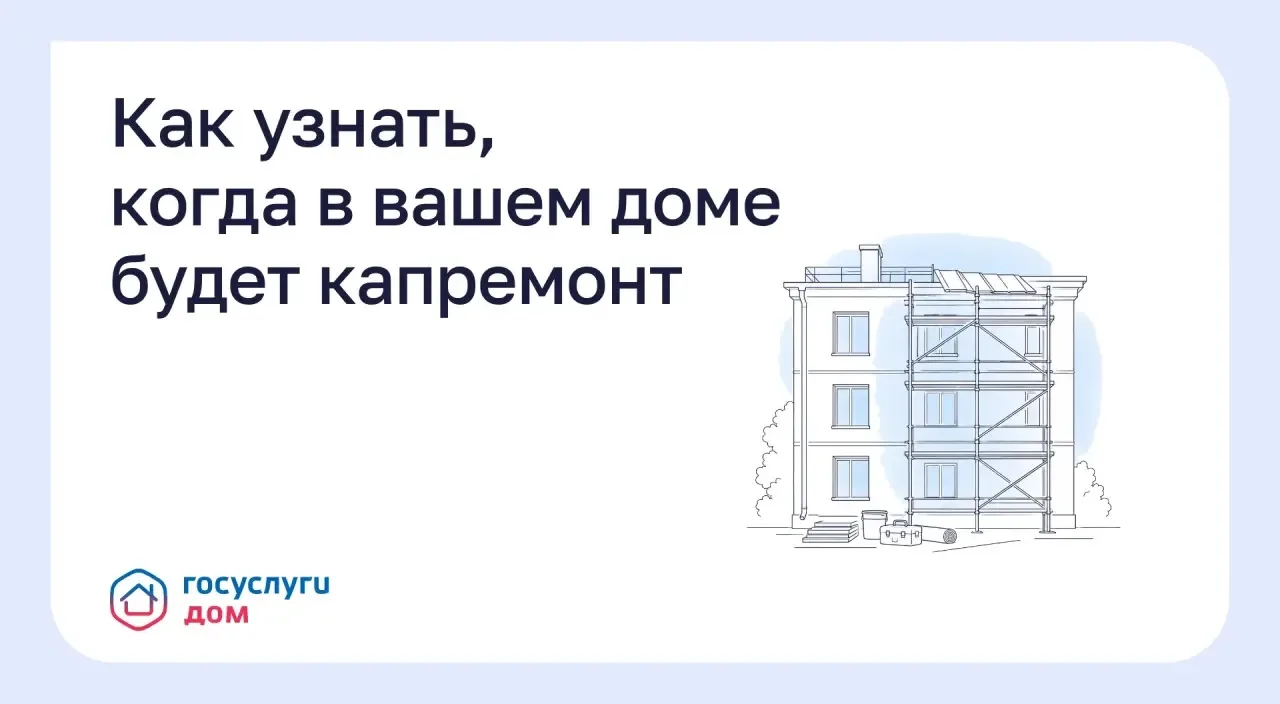 Как узнать, когда в вашем доме будет капремонт

госуслуги
дом